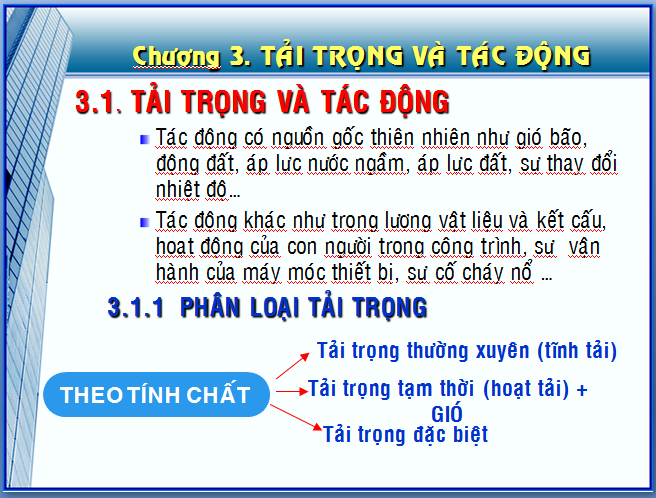 Chương 3. TẢI TRỌNG VÀ TÁC ĐỘNG

3.1. TẢI TRỌNG VÀ TÁC ĐỘNG

Tác động có nguồn gốc thiên nhiên như gió bão, động đất, áp lực nước ngầm, áp lực đất, sự thay đổi nhiệt độ…

Tác động khác như trọng lượng vật liệu và kết cấu, hoạt động của con người trong công trình, sự vận hành của máy móc thiết bị, sự cố cháy nổ …

3.1.1 PHÂN LOẠI TẢI TRỌNG

THEO TÍNH CHẤT

Tải trọng thường xuyên (tĩnh tải)

Tải trọng tạm thời (hoạt tải) + GIÓ

Tải trọng đặc biệt